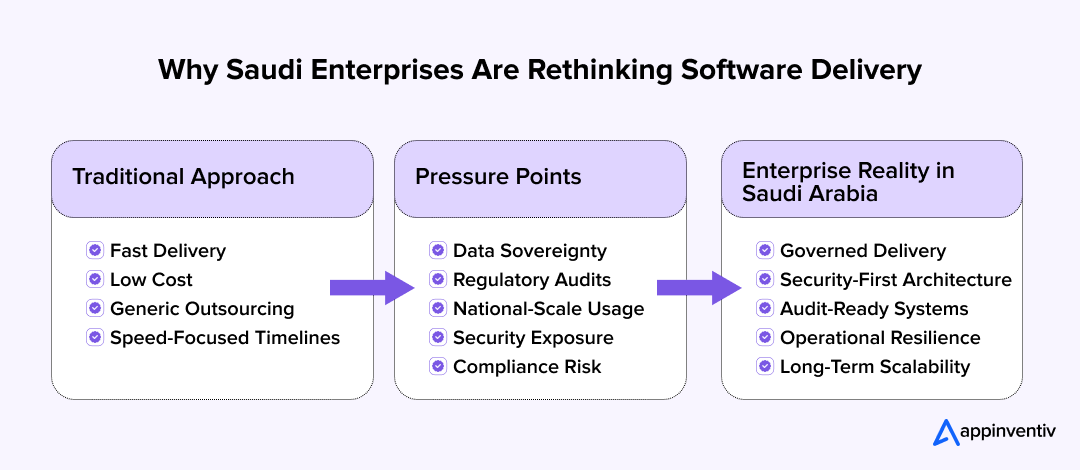 Why Saudi Enterprises Are Rethinking Software Delivery

Traditional Approach

Fast Delivery
Low Cost
Generic Outsourcing
Speed-Focused Timelines

Pressure Points

Data Sovereignty
Regulatory Audits
National-Scale Usage
Security Exposure
Compliance Risk

Enterprise Reality in Saudi Arabia

Governed Delivery
Security-First Architecture
Audit-Ready Systems
Operational Resilience
Long-Term Scalability

appinventiv